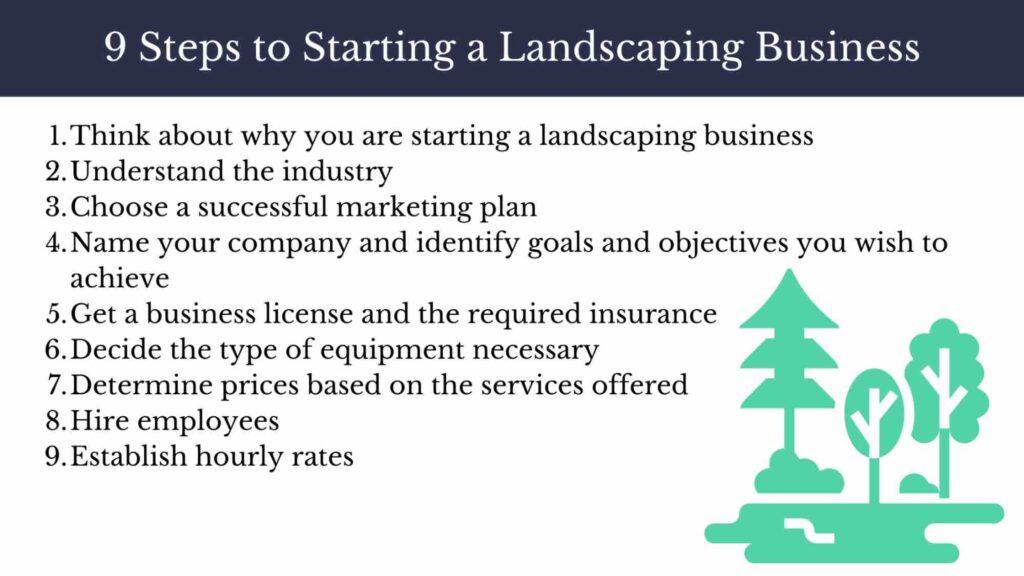 9 Steps to Starting a Landscaping Business

1. Think about why you are starting a landscaping business
2. Understand the industry
3. Choose a successful marketing plan
4. Name your company and identify goals and objectives you wish to achieve
5. Get a business license and the required insurance
6. Decide the type of equipment necessary
7. Determine prices based on the services offered
8. Hire employees
9. Establish hourly rates